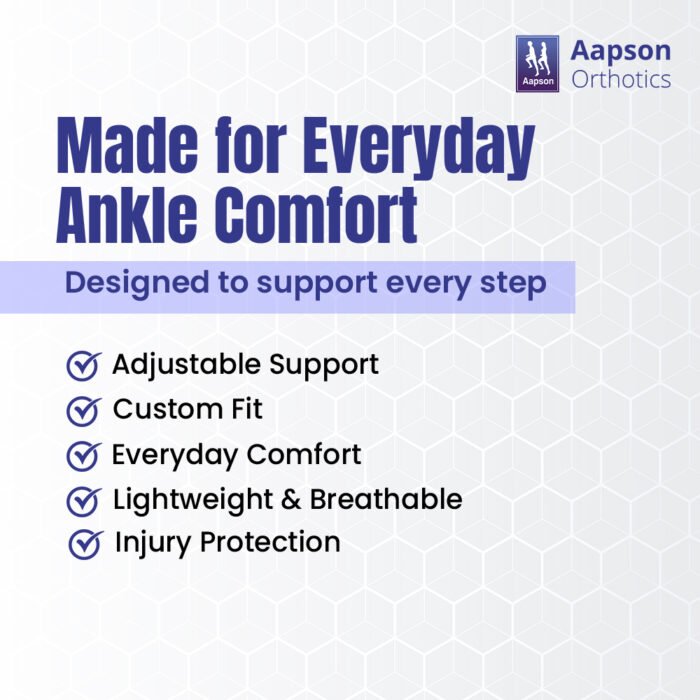 Aapson
Aapson
Orthotics

Made for Everyday Ankle Comfort

Designed to support every step

Adjustable Support
Custom Fit
Everyday Comfort
Lightweight & Breathable
Injury Protection